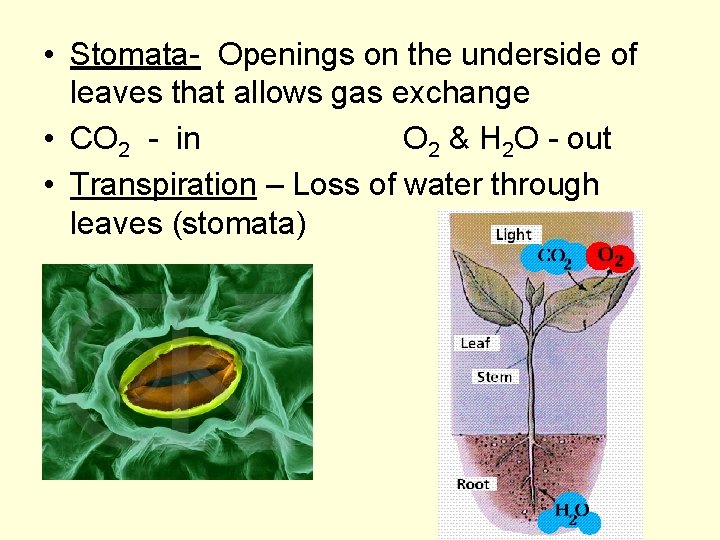 • Stomata- Openings on the underside of leaves that allows gas exchange

• $CO_2$ - in $O_2$ & $H_2O$ - out

• Transpiration – Loss of water through leaves (stomata)

Light
$CO_2$
$O_2$
Leaf
Stem
Root
$H_2O$